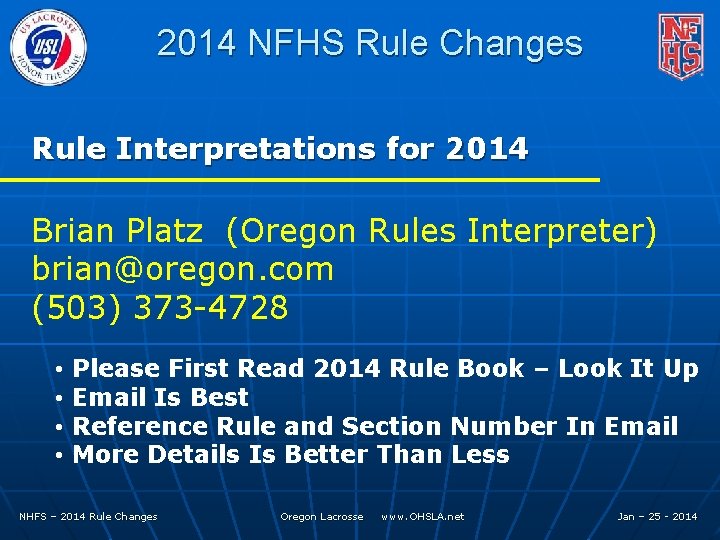 US LACROSSE USL HONOR THE GAME

2014 NFHS Rule Changes

NFHS

Rule Interpretations for 2014

Brian Platz (Oregon Rules Interpreter)
brian@oregon.com
(503) 373-4728

• Please First Read 2014 Rule Book – Look It Up
• Email Is Best
• Reference Rule and Section Number In Email
• More Details Is Better Than Less

NHFS – 2014 Rule Changes Oregon Lacrosse www.OHSLA.net Jan – 25 - 2014